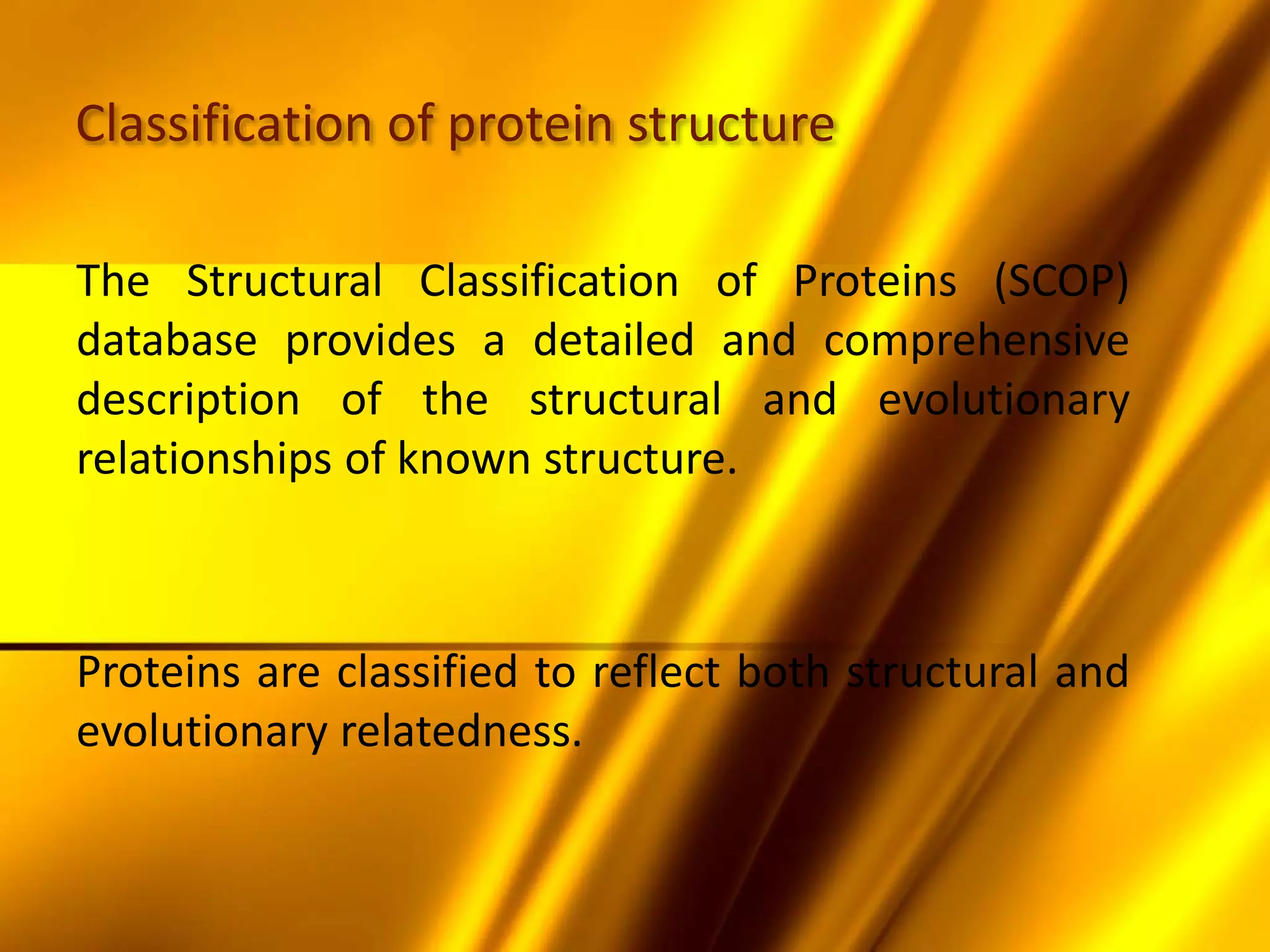 Classification of protein structure

The Structural Classification of Proteins (SCOP) database provides a detailed and comprehensive description of the structural and evolutionary relationships of known structure.

Proteins are classified to reflect both structural and evolutionary relatedness.